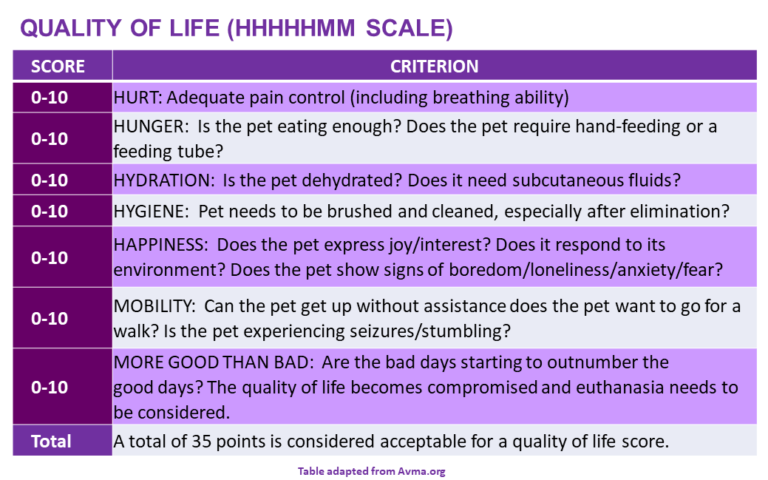 QUALITY OF LIFE (HHHHHMM SCALE)

| SCORE | CRITERION |
|---|---|
| 0-10 | HURT: Adequate pain control (including breathing ability) |
| 0-10 | HUNGER: Is the pet eating enough? Does the pet require hand-feeding or a feeding tube? |
| 0-10 | HYDRATION: Is the pet dehydrated? Does it need subcutaneous fluids? |
| 0-10 | HYGIENE: Pet needs to be brushed and cleaned, especially after elimination? |
| 0-10 | HAPPINESS: Does the pet express joy/interest? Does it respond to its environment? Does the pet show signs of boredom/loneliness/anxiety/fear? |
| 0-10 | MOBILITY: Can the pet get up without assistance does the pet want to go for a walk? Is the pet experiencing seizures/stumbling? |
| 0-10 | MORE GOOD THAN BAD: Are the bad days starting to outnumber the good days? The quality of life becomes compromised and euthanasia needs to be considered. |
| Total | A total of 35 points is considered acceptable for a quality of life score. |

Table adapted from Avma.org